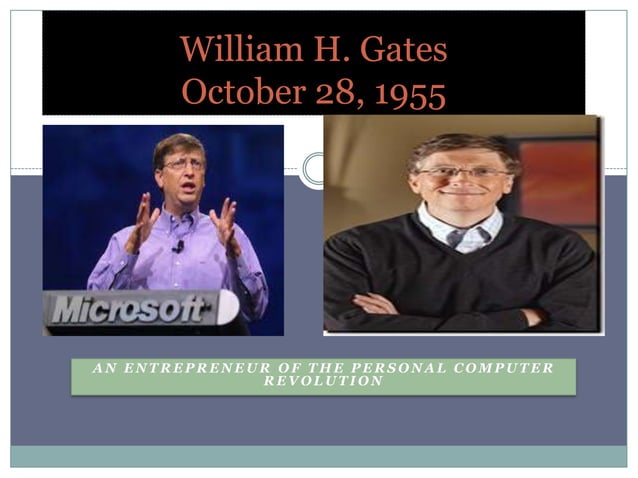 William H. Gates
October 28, 1955

Microsoft

AN ENTREPRENEUR OF THE PERSONAL COMPUTER REVOLUTION